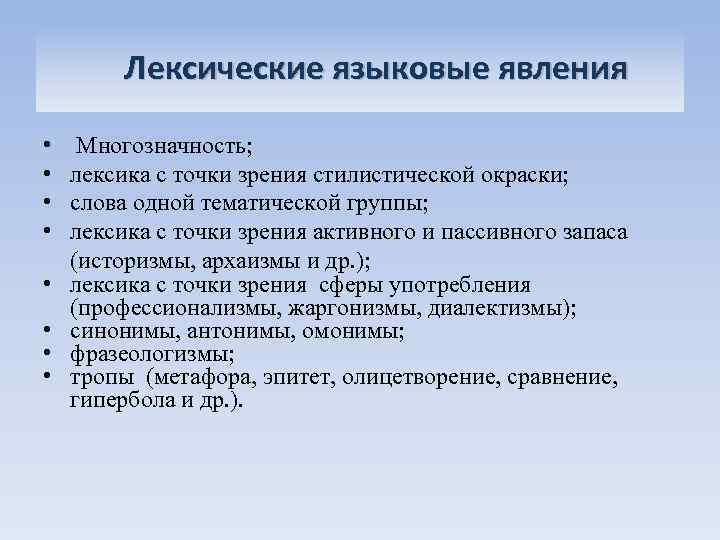 Лексические языковые явления

• Многозначность;
• лексика с точки зрения стилистической окраски;
• слова одной тематической группы;
• лексика с точки зрения активного и пассивного запаса (историзмы, архаизмы и др.);
• лексика с точки зрения сферы употребления (профессионализмы, жаргонизмы, диалектизмы);
• синонимы, антонимы, омонимы;
• фразеологизмы;
• тропы (метафора, эпитет, олицетворение, сравнение, гипербола и др.).